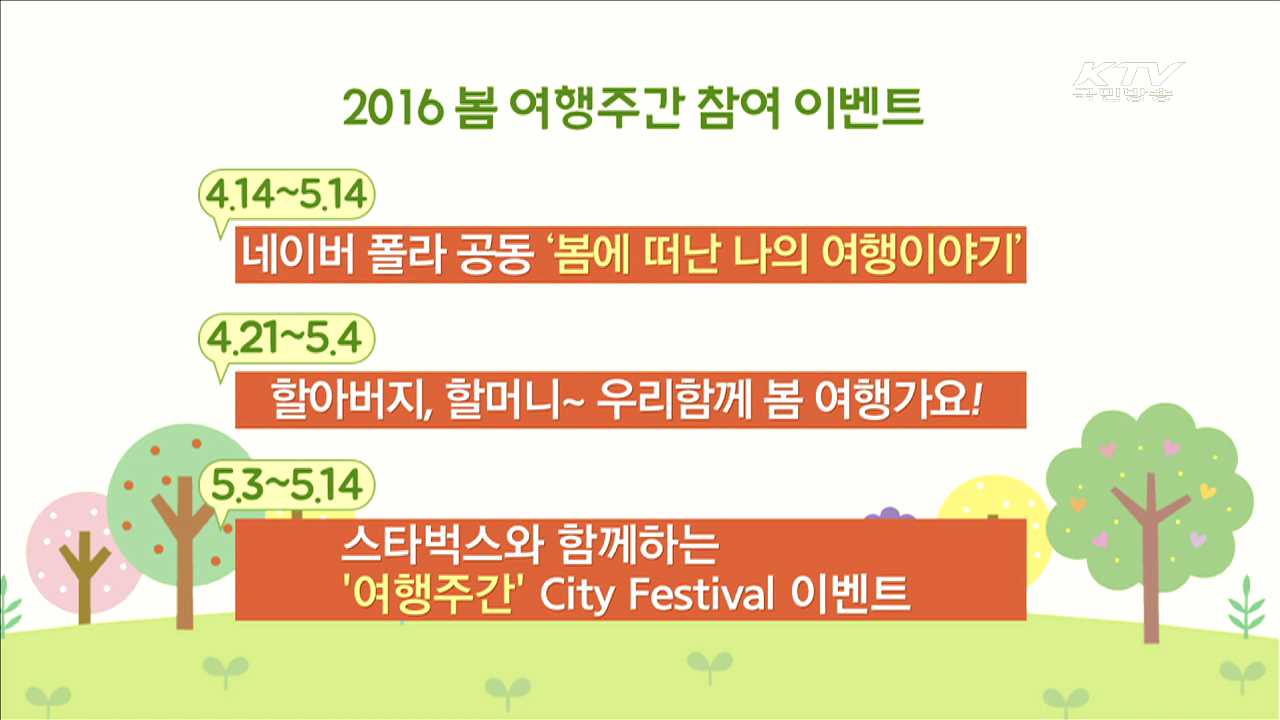 KTV
국민방송

2016 봄 여행주간 참여 이벤트

4.14~5.14

네이버 폴라 공동 '봄에 떠난 나의 여행이야기'

4.21~5.4

할아버지, 할머니~ 우리함께 봄 여행가요!

5.3~5.14

스타벅스와 함께하는
'여행주간' City Festival 이벤트